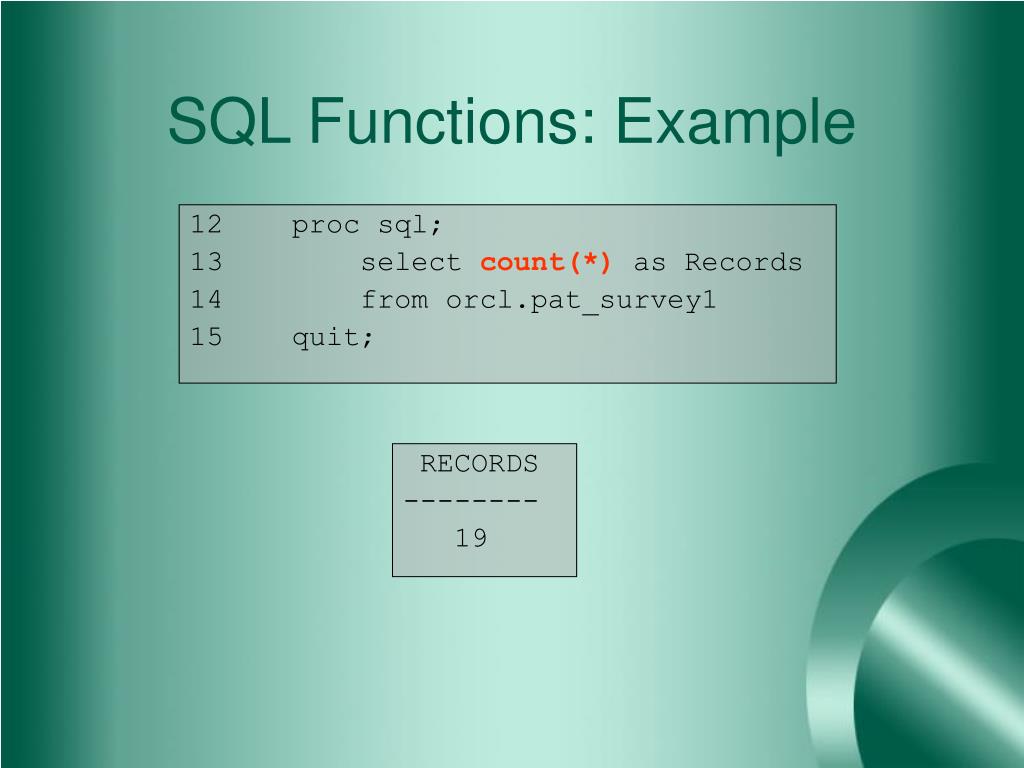 SQL Functions: Example

12 proc sql;
13 select count(*) as Records
14 from orcl.pat_survey1
15 quit;

RECORDS
--------
19